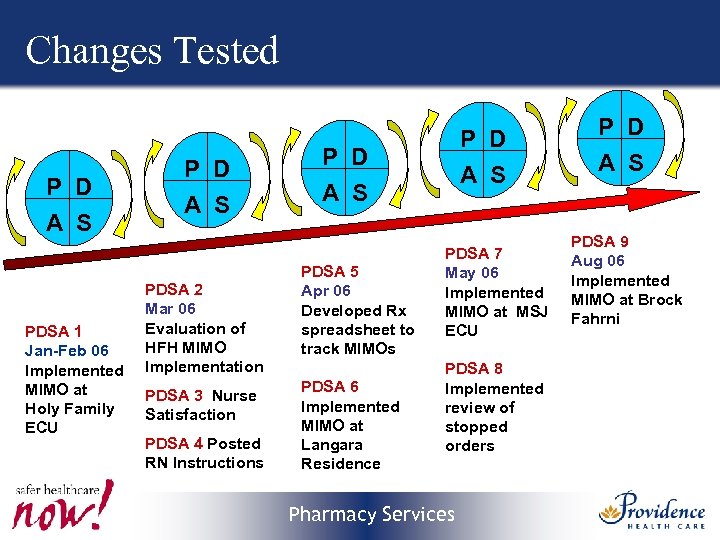 Changes Tested

P D
A S

P D
A S

P D
A S

P D
A S

P D
A S

PDSA 1
Jan-Feb 06
Implemented MIMO at Holy Family ECU

PDSA 2
Mar 06
Evaluation of HFH MIMO Implementation

PDSA 3 Nurse Satisfaction

PDSA 4 Posted RN Instructions

PDSA 5
Apr 06
Developed Rx spreadsheet to track MIMOs

PDSA 6
Implemented MIMO at Langara Residence

PDSA 7
May 06
Implemented MIMO at MSJ ECU

PDSA 8
Implemented review of stopped orders

PDSA 9
Aug 06
Implemented MIMO at Brock Fahrni

safer healthcare now!

Pharmacy Services

Providence
HEALTH CARE